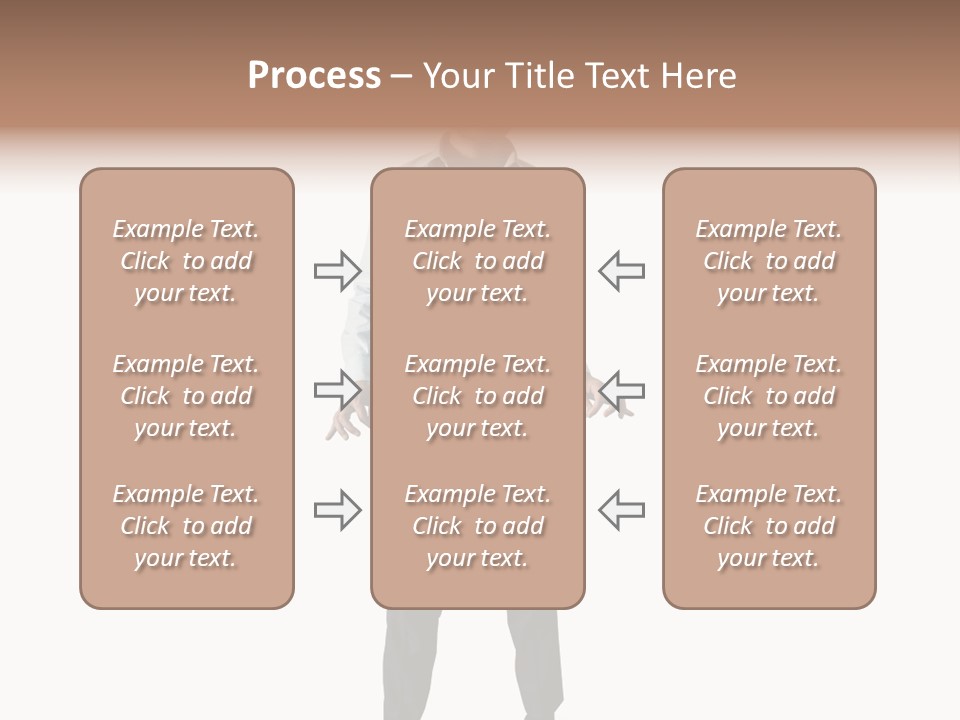 Process – Your Title Text Here

Example Text. Click to add your text.

Example Text. Click to add your text.

Example Text. Click to add your text.

Example Text. Click to add your text.

Example Text. Click to add your text.

Example Text. Click to add your text.

Example Text. Click to add your text.

Example Text. Click to add your text.

Example Text. Click to add your text.